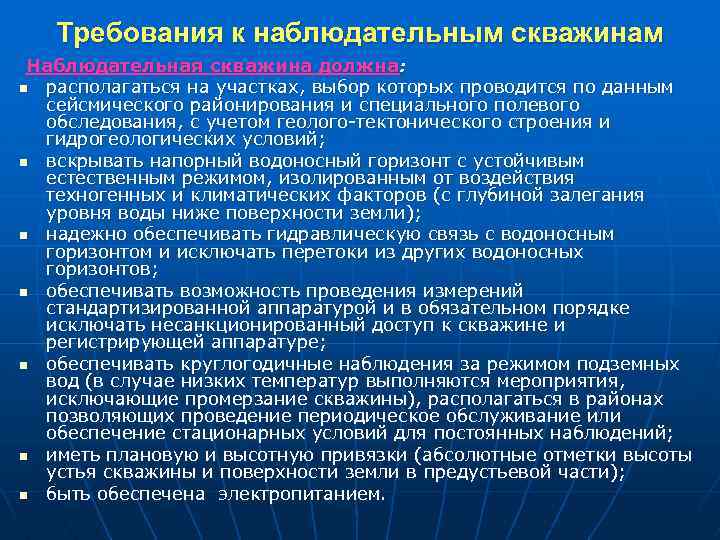 Требования к наблюдательным скважинам

Наблюдательная скважина должна:

- располагаться на участках, выбор которых проводится по данным сейсмического районирования и специального полевого обследования, с учетом геолого-тектонического строения и гидрогеологических условий;
- вскрывать напорный водоносный горизонт с устойчивым естественным режимом, изолированным от воздействия техногенных и климатических факторов (с глубиной залегания уровня воды ниже поверхности земли);
- надежно обеспечивать гидравлическую связь с водоносным горизонтом и исключать перетоки из других водоносных горизонтов;
- обеспечивать возможность проведения измерений стандартизированной аппаратурой и в обязательном порядке исключать несанкционированный доступ к скважине и регистрирующей аппаратуре;
- обеспечивать круглогодичные наблюдения за режимом подземных вод (в случае низких температур выполняются мероприятия, исключающие промерзание скважины), располагаться в районах позволяющих проведение периодическое обслуживание или обеспечение стационарных условий для постоянных наблюдений;
- иметь плановую и высотную привязки (абсолютные отметки высоты устья скважины и поверхности земли в предустьевой части);
- быть обеспечена электропитанием.